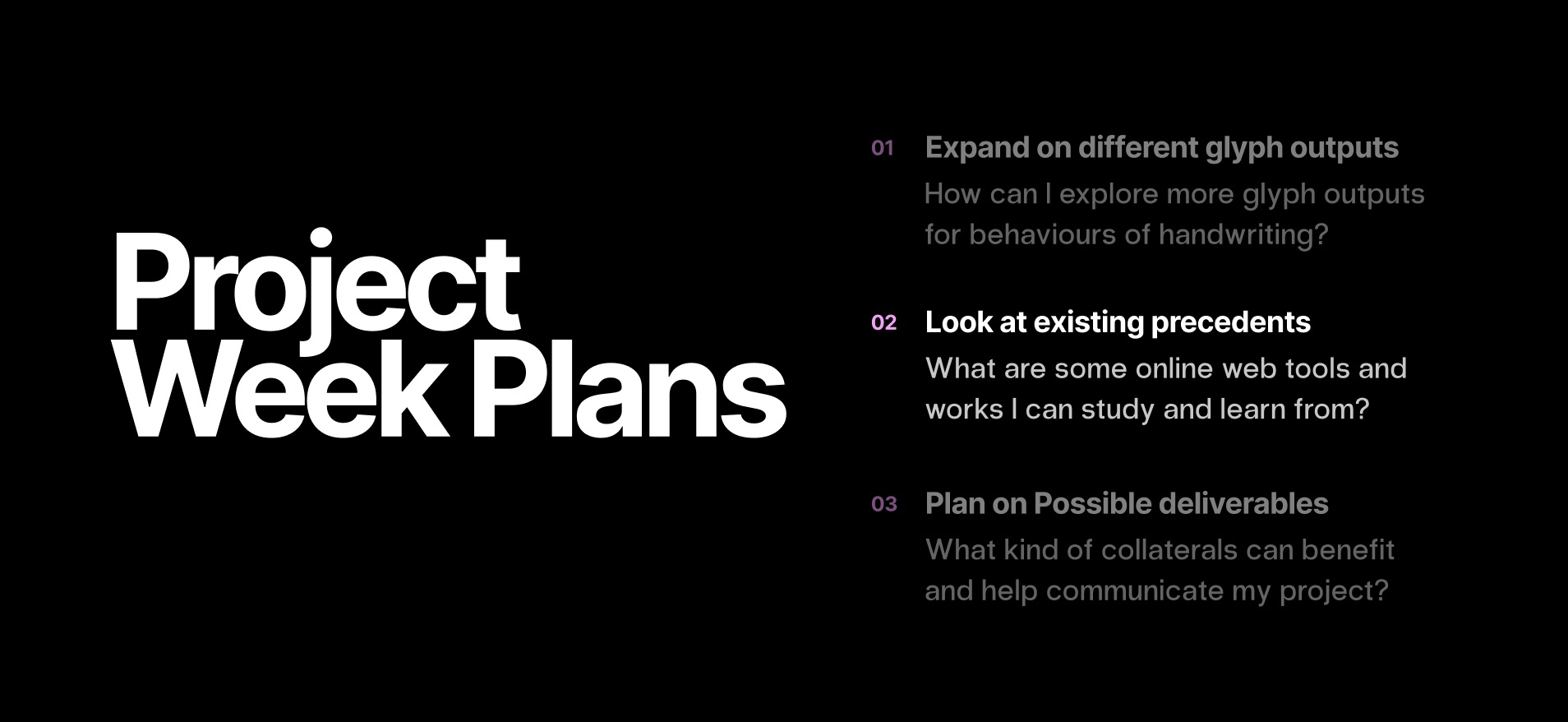 Project Week Plans

01 Expand on different glyph outputs
How can I explore more glyph outputs for behaviours of handwriting?

02 Look at existing precedents
What are some online web tools and works I can study and learn from?

03 Plan on Possible deliverables
What kind of collaterals can benefit and help communicate my project?